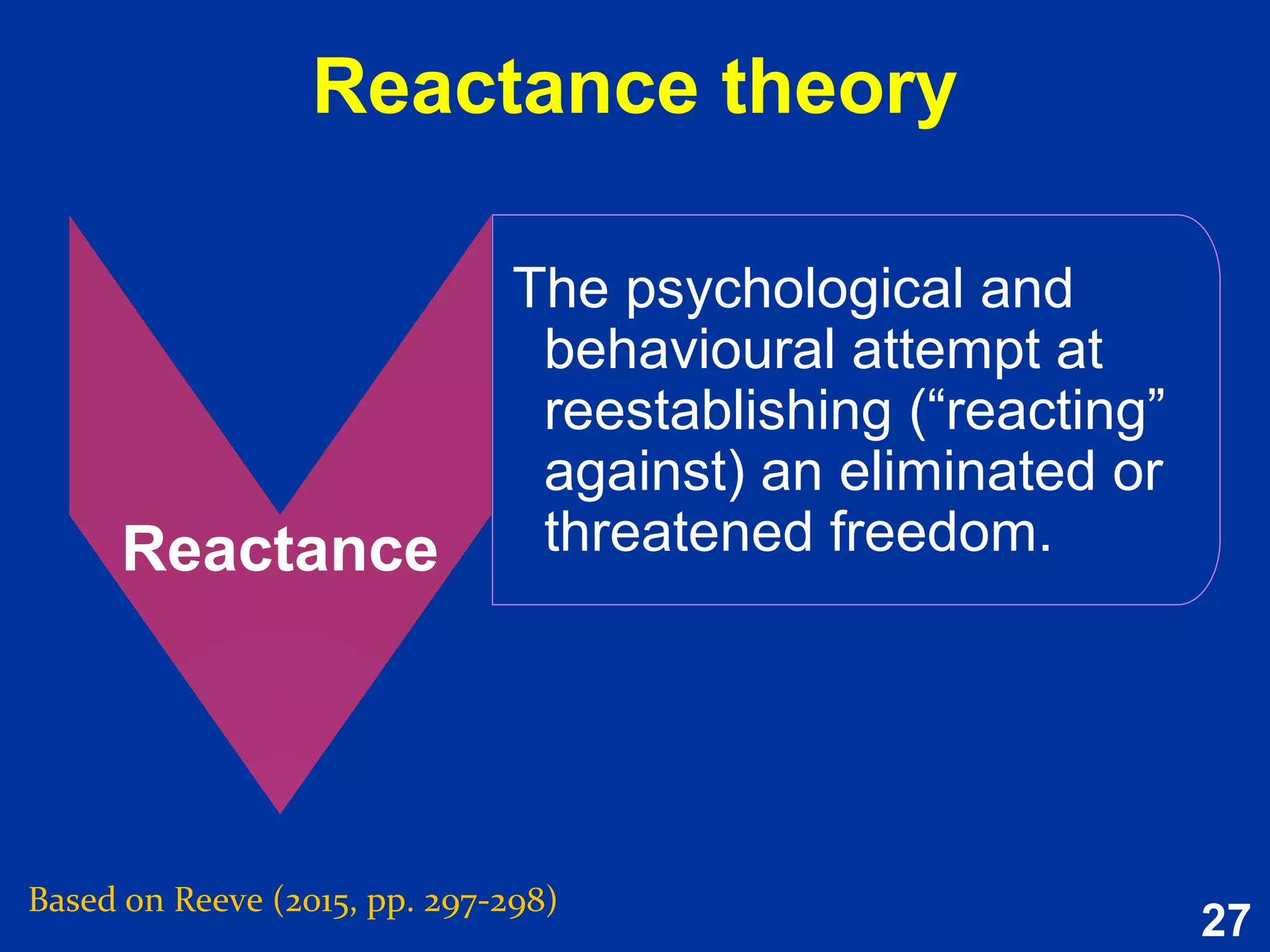 Reactance theory

Reactance

The psychological and behavioural attempt at reestablishing (“reacting” against) an eliminated or threatened freedom.

Based on Reeve (2015, pp. 297-298)

27